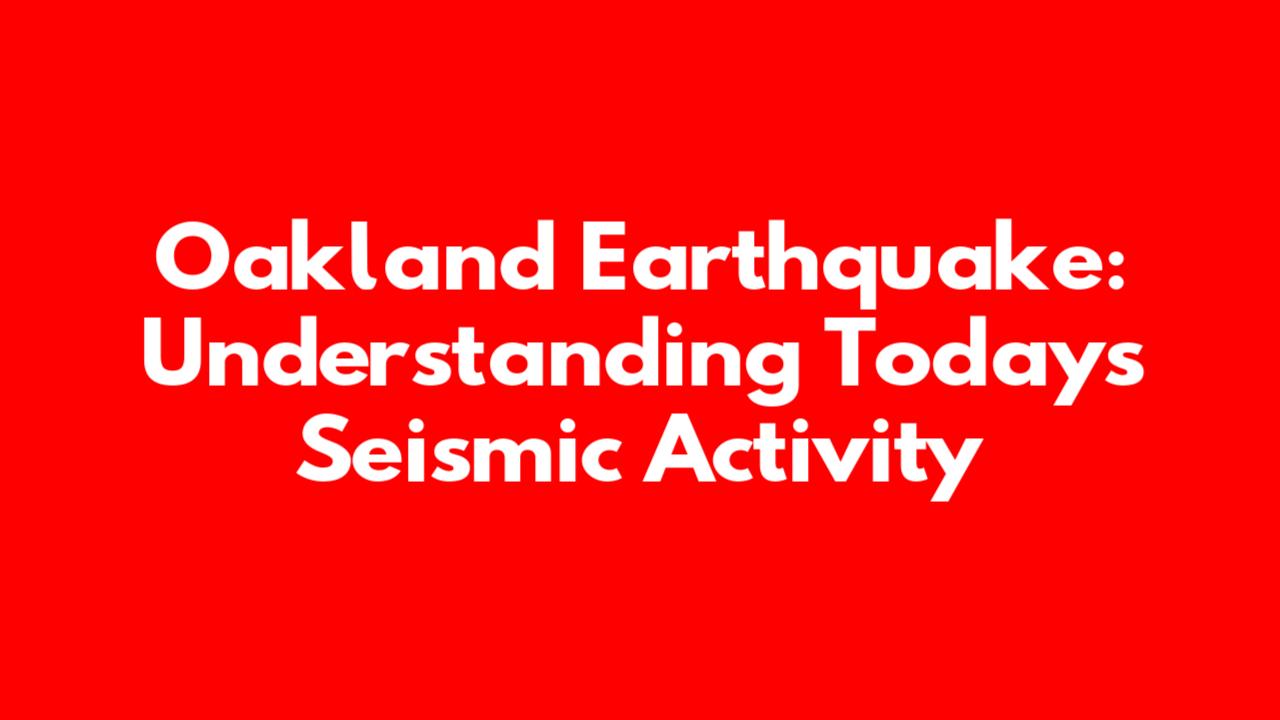 Oakland Earthquake: Understanding Todays Seismic Activity